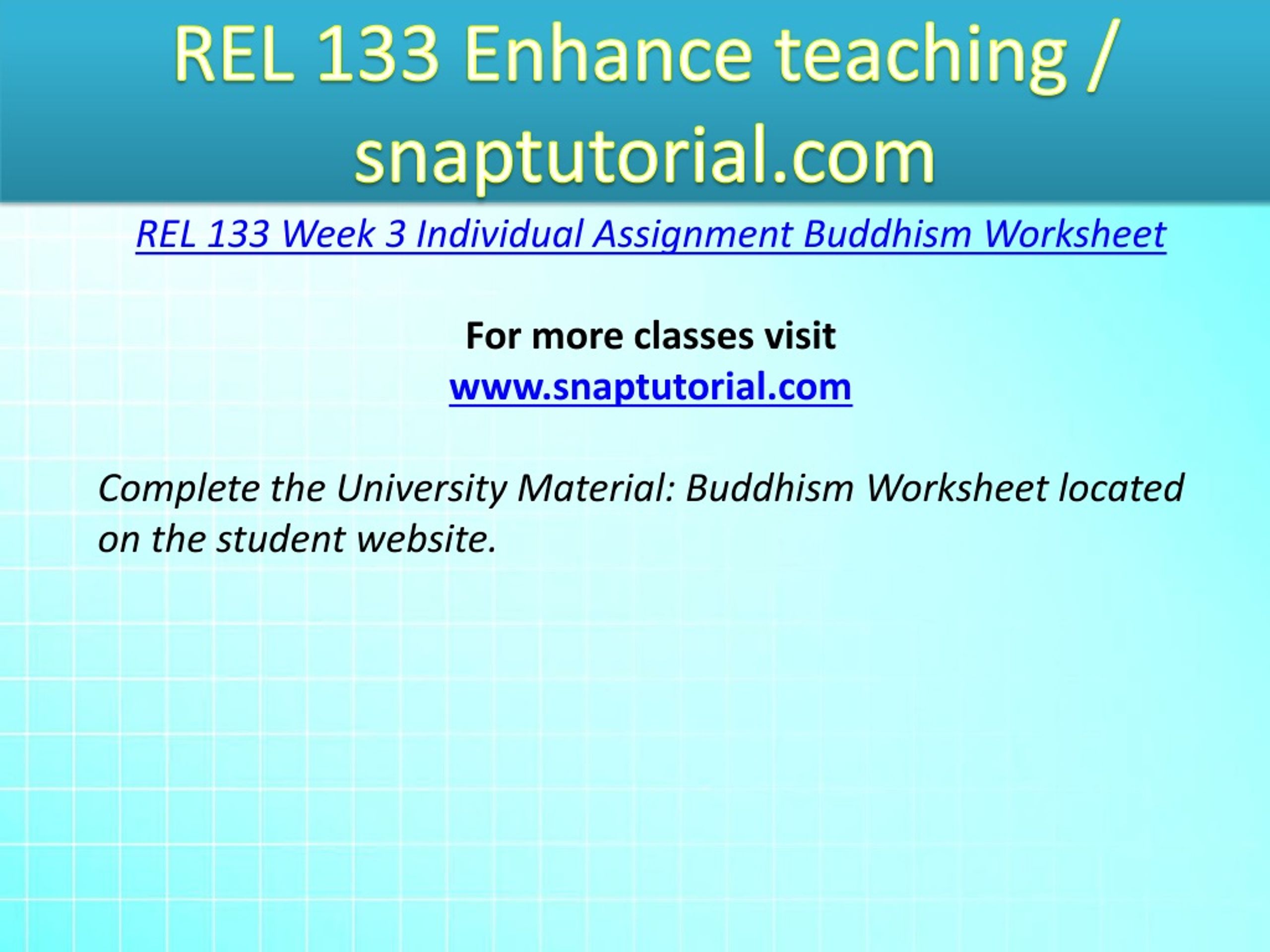 REL 133 Enhance teaching / snaptutorial.com

REL 133 Week 3 Individual Assignment Buddhism Worksheet

For more classes visit
www.snaptutorial.com

Complete the University Material: Buddhism Worksheet located on the student website.